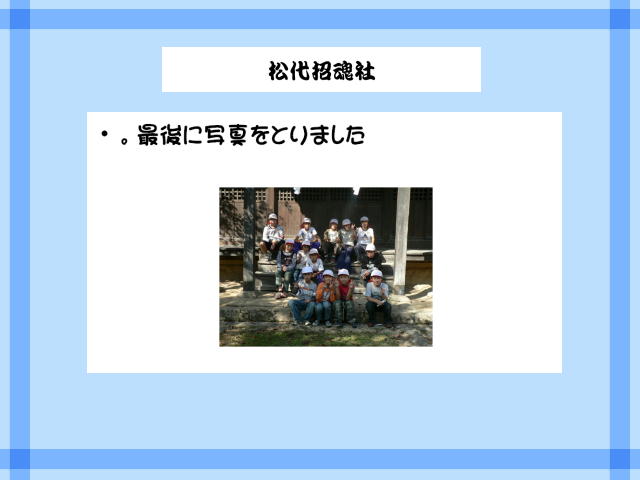 松代招魂社

• 。最後に写真をとりました